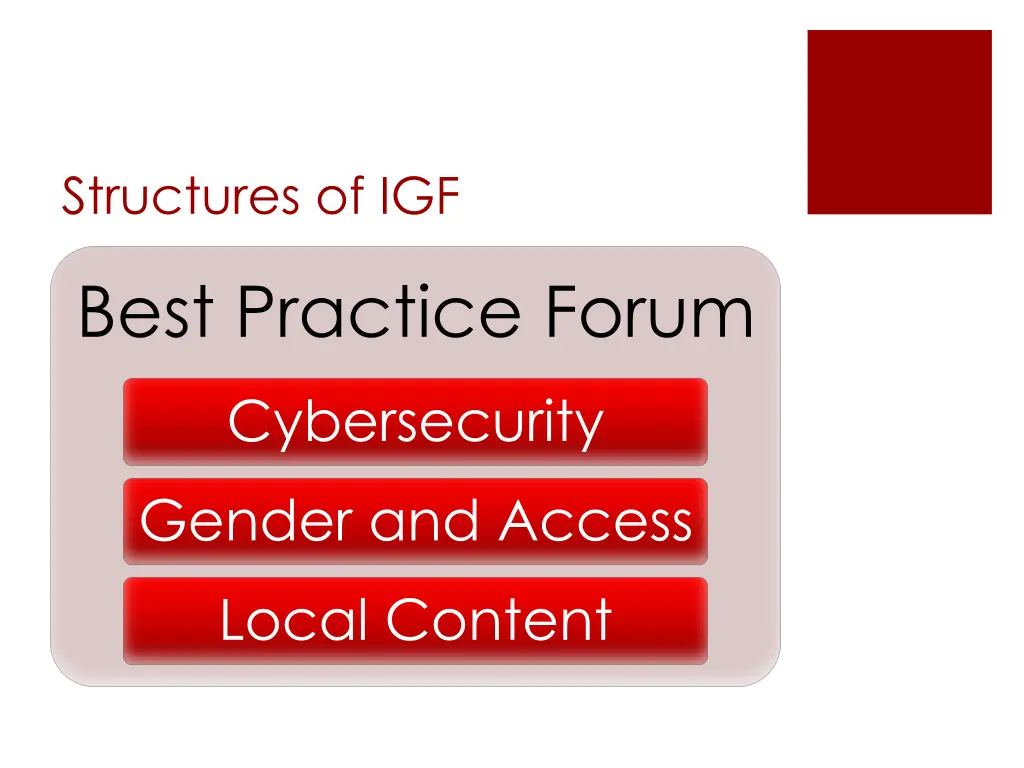 Structures of IGF

Best Practice Forum

Cybersecurity

Gender and Access

Local Content